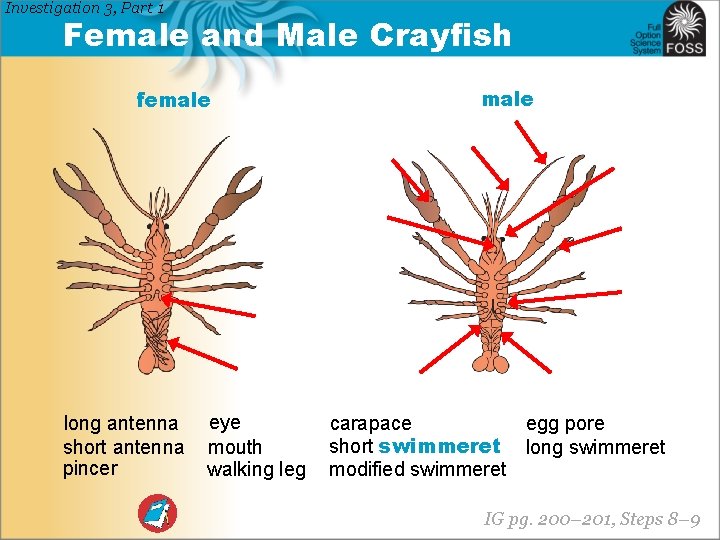 Investigation 3, Part 1

Female and Male Crayfish

Full Option Science System FOSS

female

male

long antenna
short antenna
pincer

eye
mouth
walking leg

carapace
short swimmeret
modified swimmeret

egg pore
long swimmeret

IG pg. 200–201, Steps 8–9